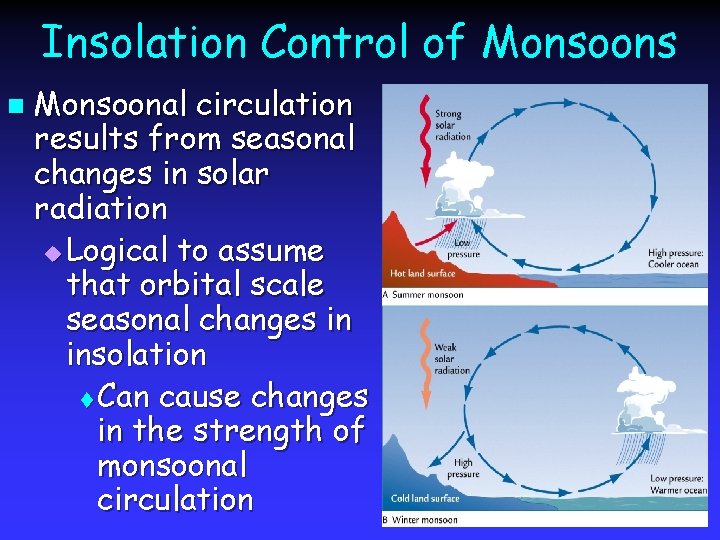 Insolation Control of Monsoons

Monsoonal circulation results from seasonal changes in solar radiation

Logical to assume that orbital scale seasonal changes in insolation

Can cause changes in the strength of monsoonal circulation

Strong solar radiation

Low pressure

Hot land surface

High pressure: Cooler ocean

A Summer monsoon

Weak solar radiation

High pressure

Cold land surface

Low pressure: Warmer ocean

B Winter monsoon